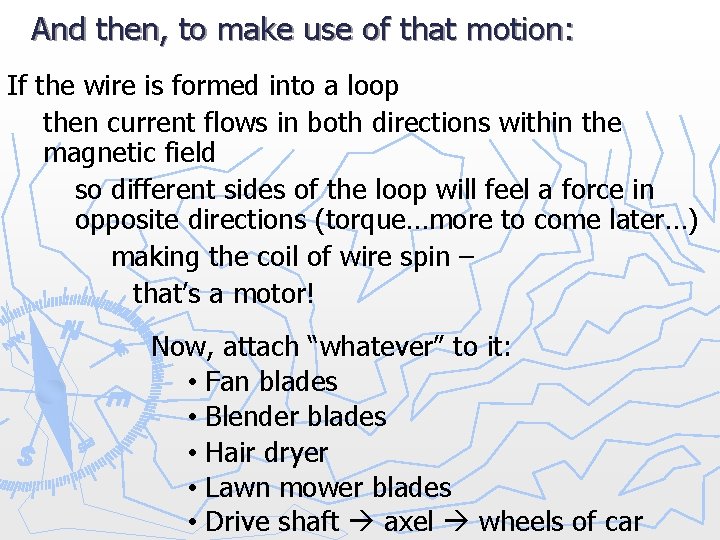 And then, to make use of that motion:

If the wire is formed into a loop

then current flows in both directions within the magnetic field

so different sides of the loop will feel a force in opposite directions (torque…more to come later…)

making the coil of wire spin –

that's a motor!

Now, attach "whatever" to it:

• Fan blades
• Blender blades
• Hair dryer
• Lawn mower blades
• Drive shaft → axel → wheels of car